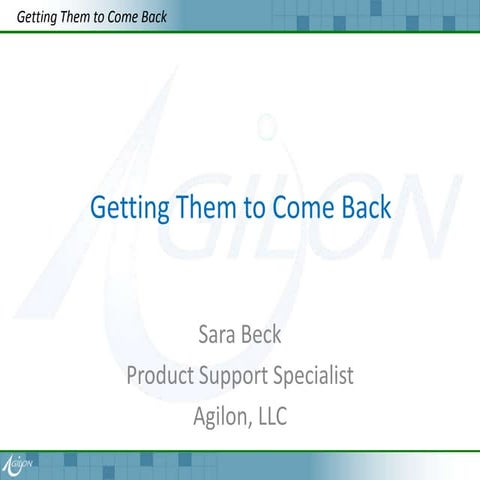 Getting Them to Come Back

AGILON

Getting Them to Come Back

Sara Beck
Product Support Specialist
Agilon, LLC

AGILON